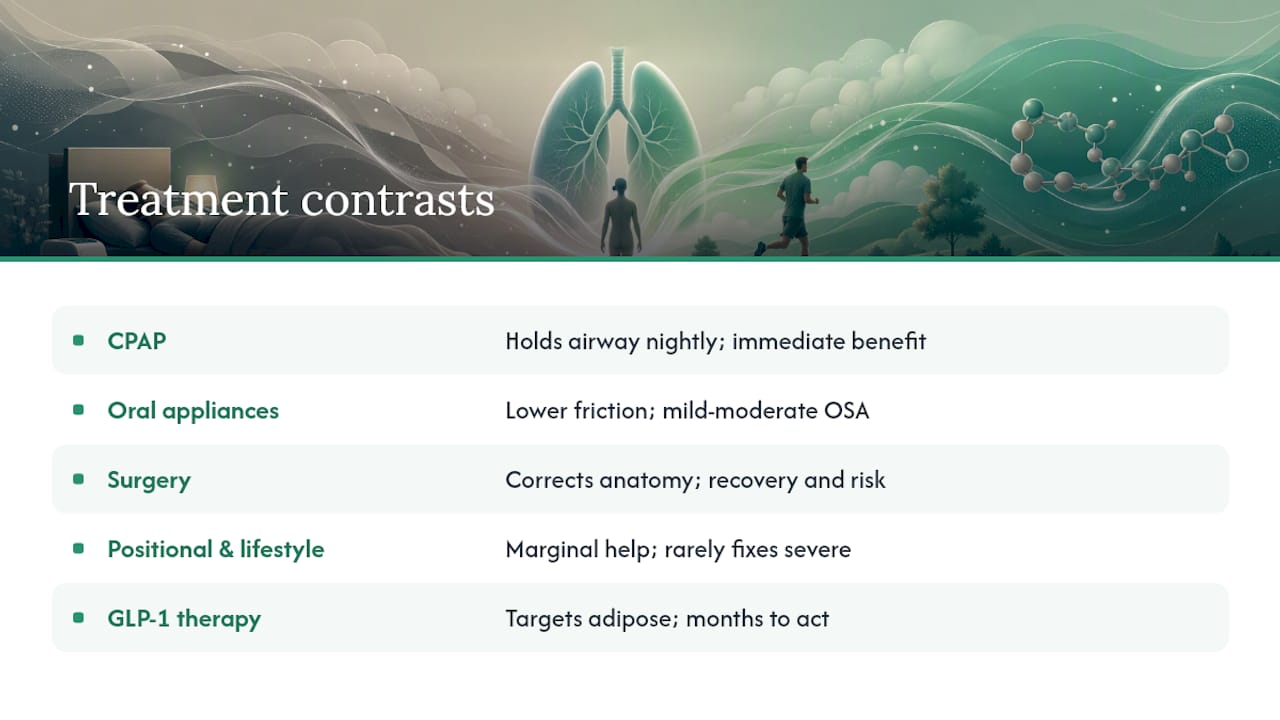 Treatment contrasts

| | |
|---|---|
| CPAP | Holds airway nightly; immediate benefit |
| Oral appliances | Lower friction; mild-moderate OSA |
| Surgery | Corrects anatomy; recovery and risk |
| Positional & lifestyle | Marginal help; rarely fixes severe |
| GLP-1 therapy | Targets adipose; months to act |